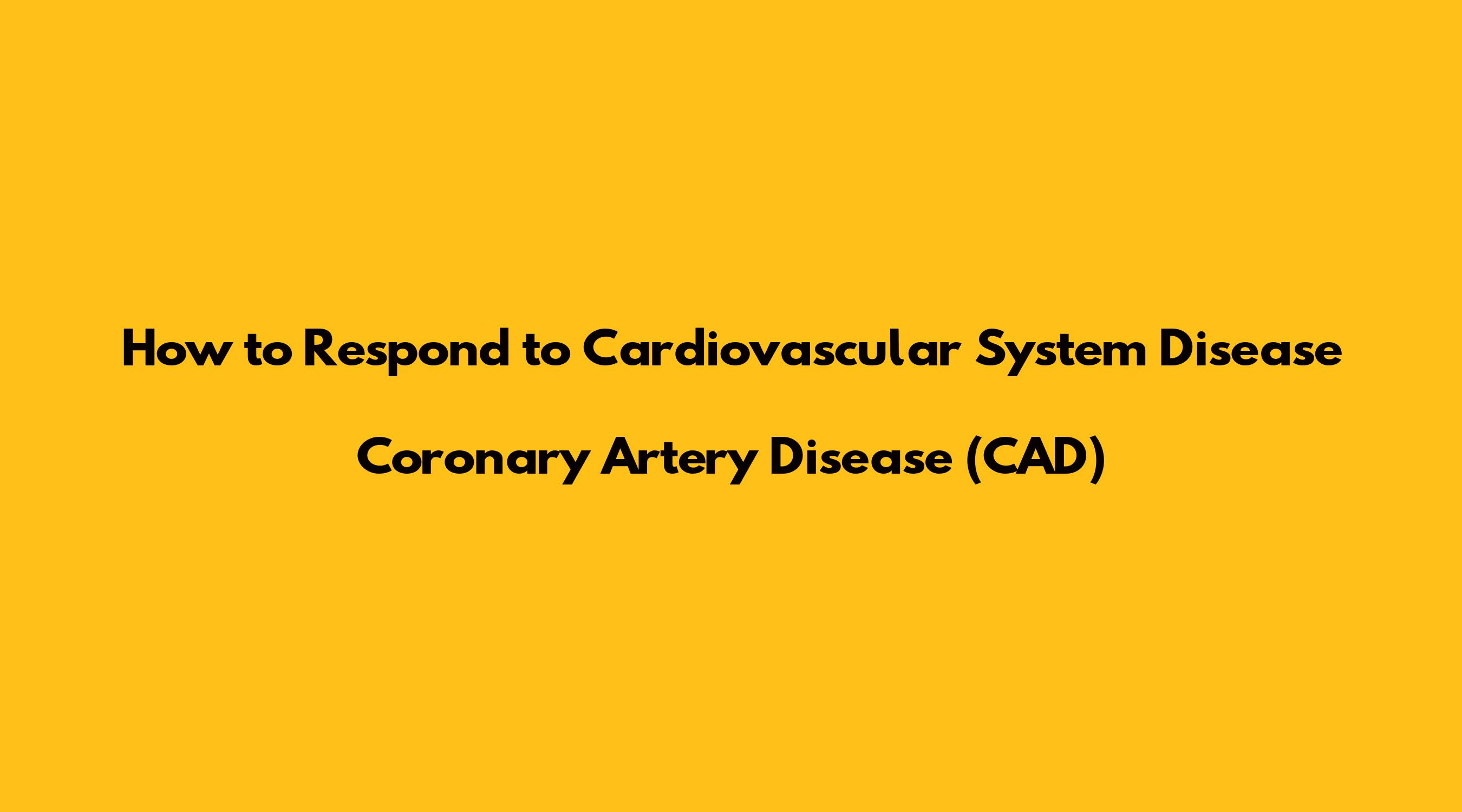 How to Respond to Cardiovascular System Disease

Coronary Artery Disease (CAD)